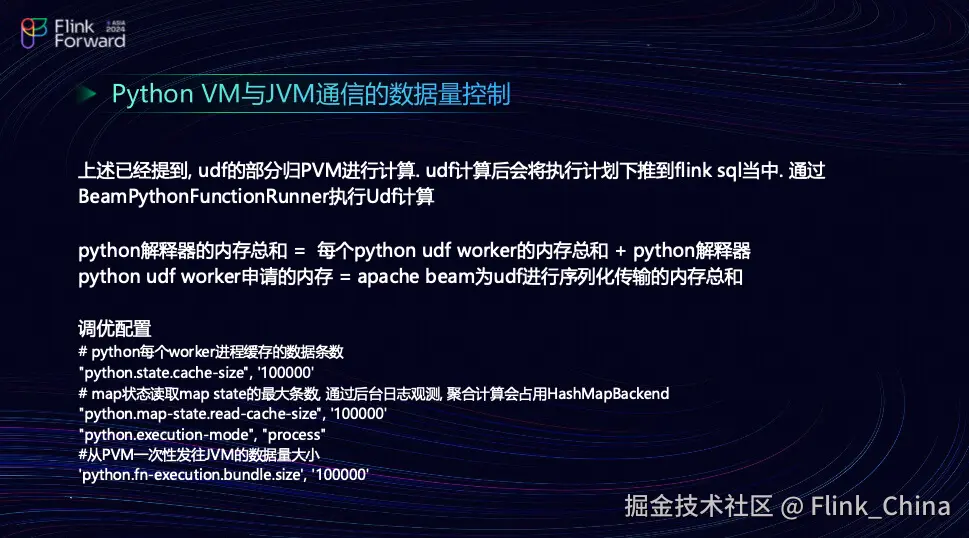 Flink Forward ASIA 2024

Python VM与JVM通信的数据量控制

上述已经提到, udf的部分归PVM进行计算. udf计算后会将执行计划下推到flink sql当中. 通过BeamPythonFunctionRunner执行Udf计算

python解释器的内存总和 = 每个python udf worker的内存总和 + python解释器
python udf worker申请的内存 = apache beam为udf进行序列化传输的内存总和

调优配置
# python每个worker进程缓存的数据条数
"python.state.cache-size", '100000'
# map状态读取map state的最大条数, 通过后台日志观测, 聚合计算会占用HashMapBackend
"python.map-state.read-cache-size", '100000'
"python.execution-mode", "process"
#从PVM一次性发往JVM的数据量大小
'python.fn-execution.bundle.size', '100000'

掘金技术社区 @ Flink_China